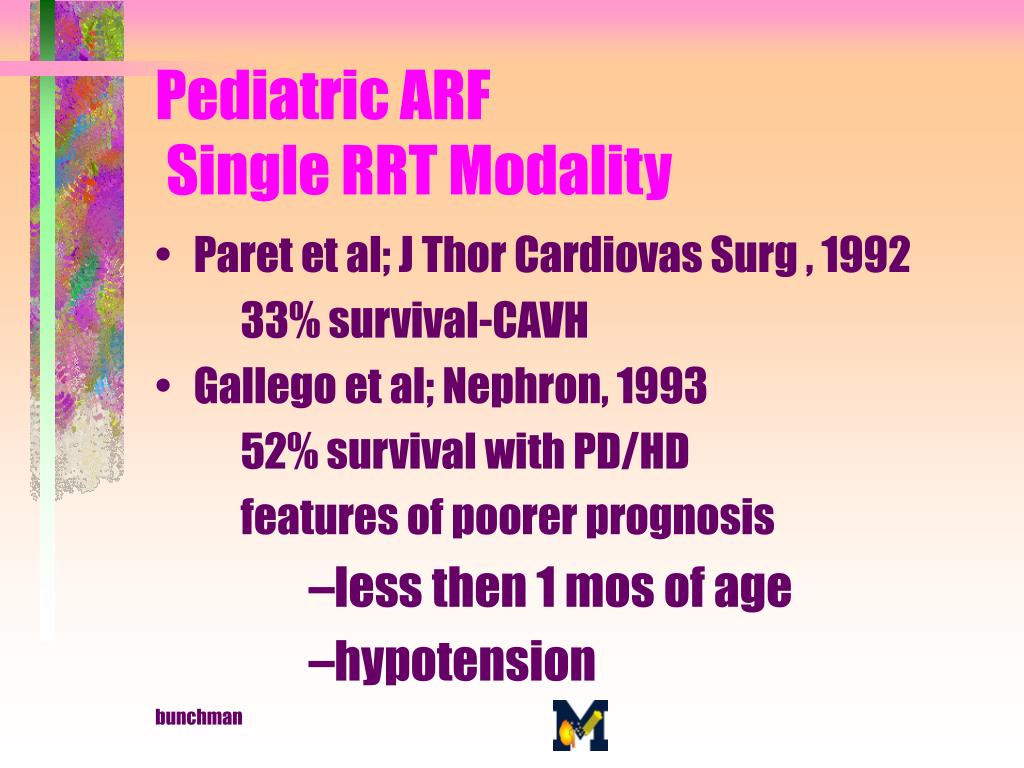 Pediatric ARF
Single RRT Modality

• Paret et al; J Thor Cardiovas Surg , 1992

33% survival-CAVH

• Gallego et al; Nephron, 1993

52% survival with PD/HD

features of poorer prognosis

–less then 1 mos of age

–hypotension

bunchman

M